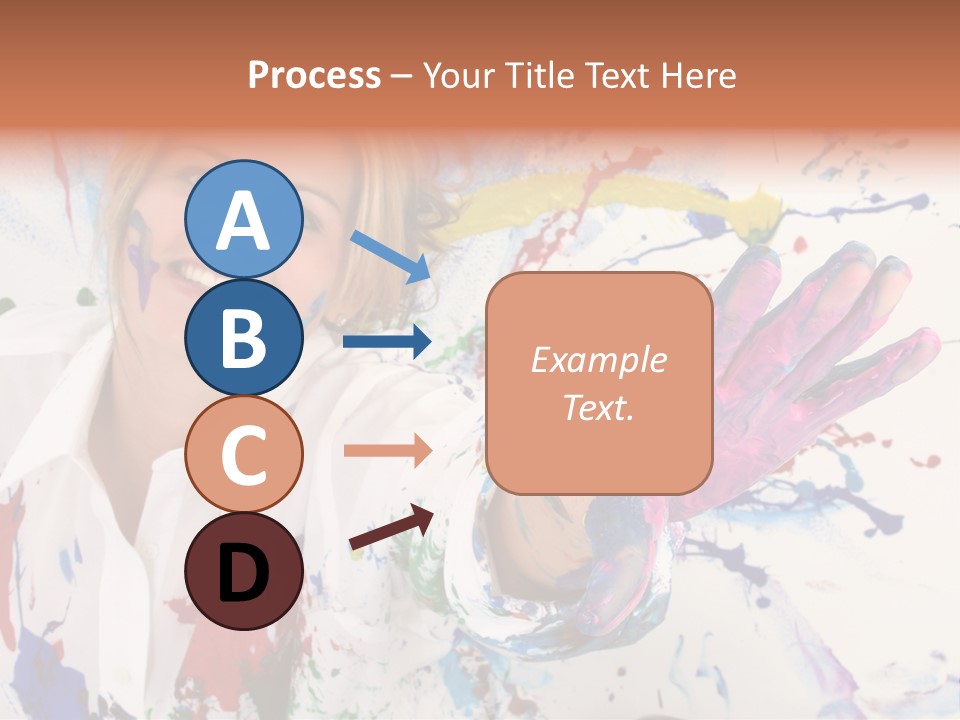 Process – Your Title Text Here

A

B

C

D

Example Text.